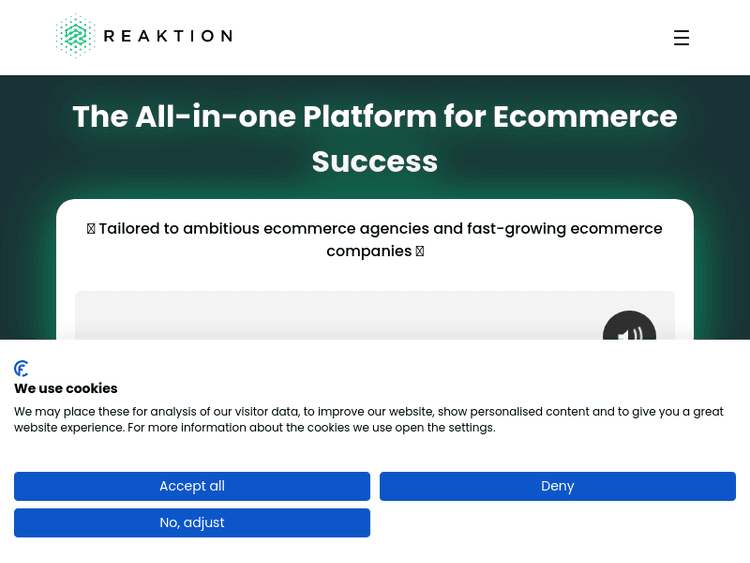 REAKTION

The All-in-one Platform for Ecommerce Success

 Tailored to ambitious ecommerce agencies and fast-growing ecommerce companies 

We use cookies

We may place these for analysis of our visitor data, to improve our website, show personalised content and to give you a great website experience. For more information about the cookies we use open the settings.

Accept all

Deny

No, adjust